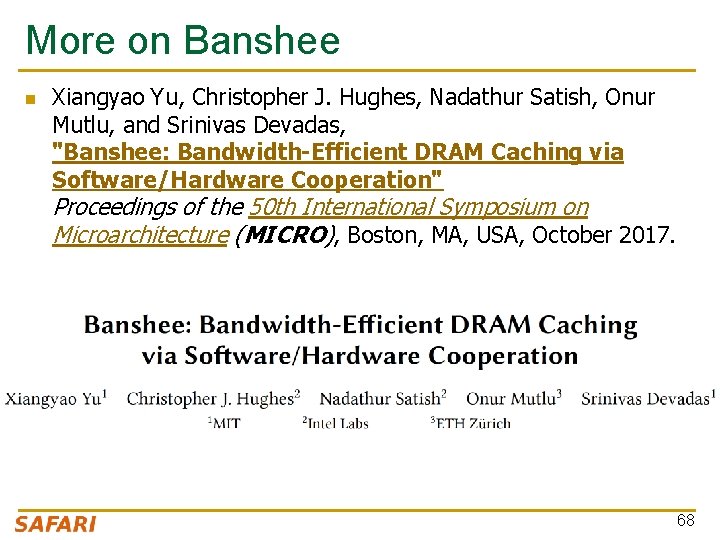 More on Banshee

Xiangyao Yu, Christopher J. Hughes, Nadathur Satish, Onur Mutlu, and Srinivas Devadas, "Banshee: Bandwidth-Efficient DRAM Caching via Software/Hardware Cooperation" Proceedings of the 50th International Symposium on Microarchitecture (MICRO), Boston, MA, USA, October 2017.

Banshee: Bandwidth-Efficient DRAM Caching via Software/Hardware Cooperation

Xiangyao Yu$^1$ Christopher J. Hughes$^2$ Nadathur Satish$^2$ Onur Mutlu$^3$ Srinivas Devadas$^1$
$^1$MIT $^2$Intel Labs $^3$ETH Zürich

SAFARI

68